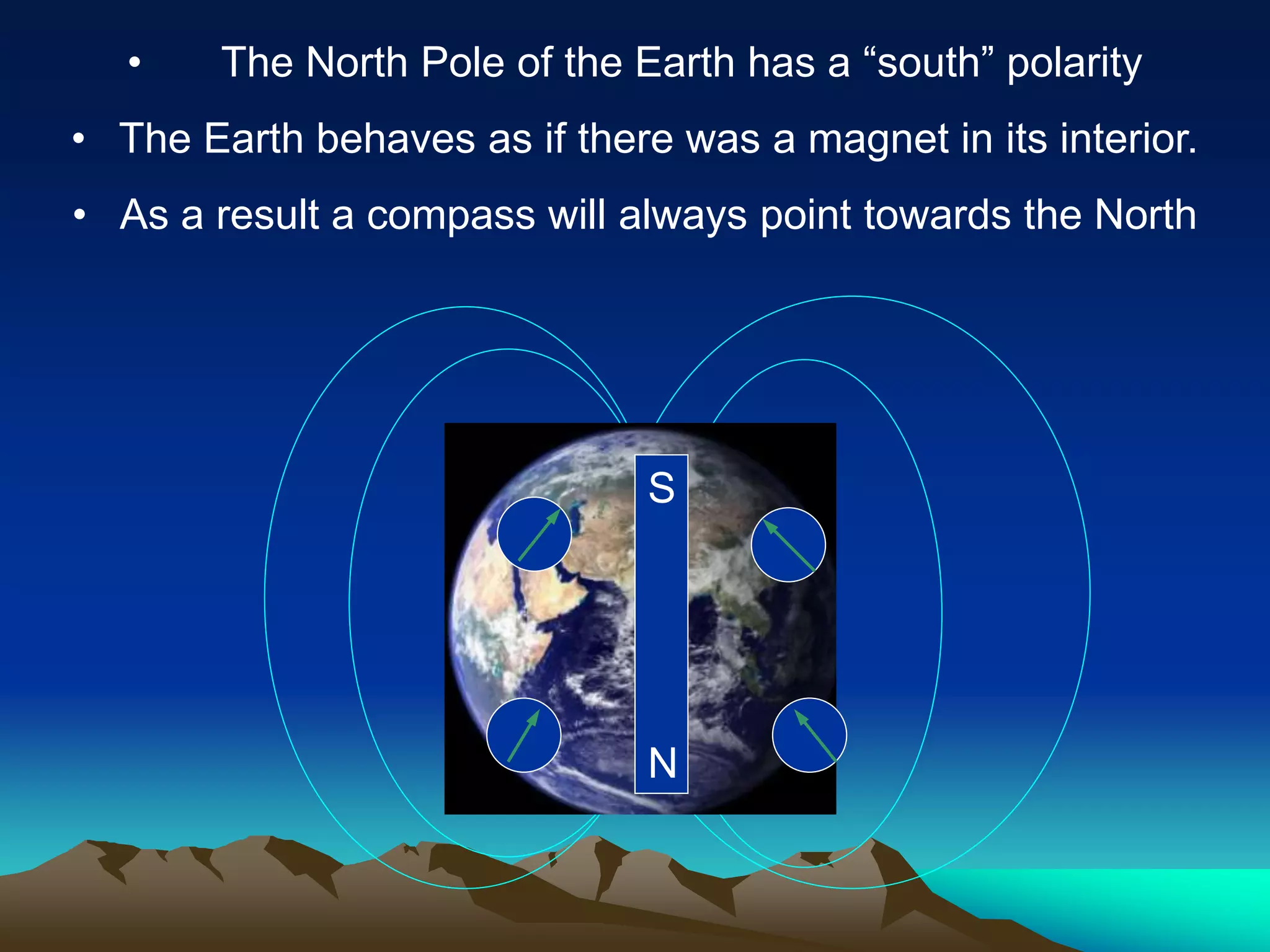 • The North Pole of the Earth has a “south” polarity

• The Earth behaves as if there was a magnet in its interior.

• As a result a compass will always point towards the North

S

N